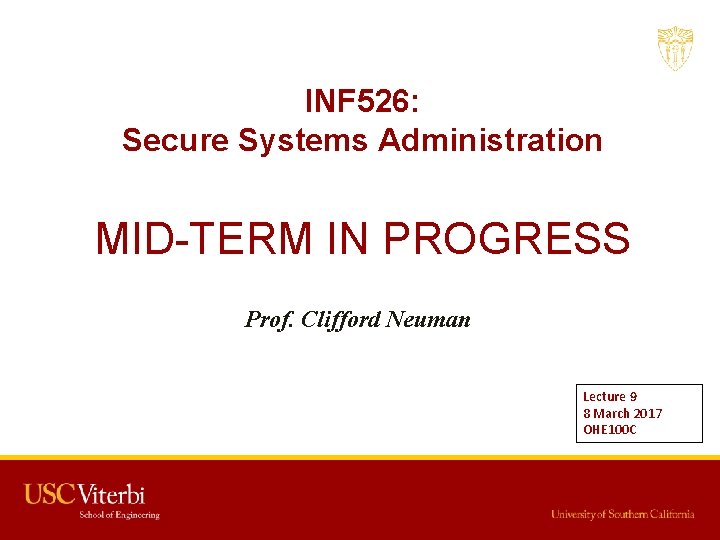 INF526:
Secure Systems Administration

MID-TERM IN PROGRESS

Prof. Clifford Neuman

Lecture 9
8 March 2017
OHE100C

USC Viterbi
School of Engineering

University of Southern California